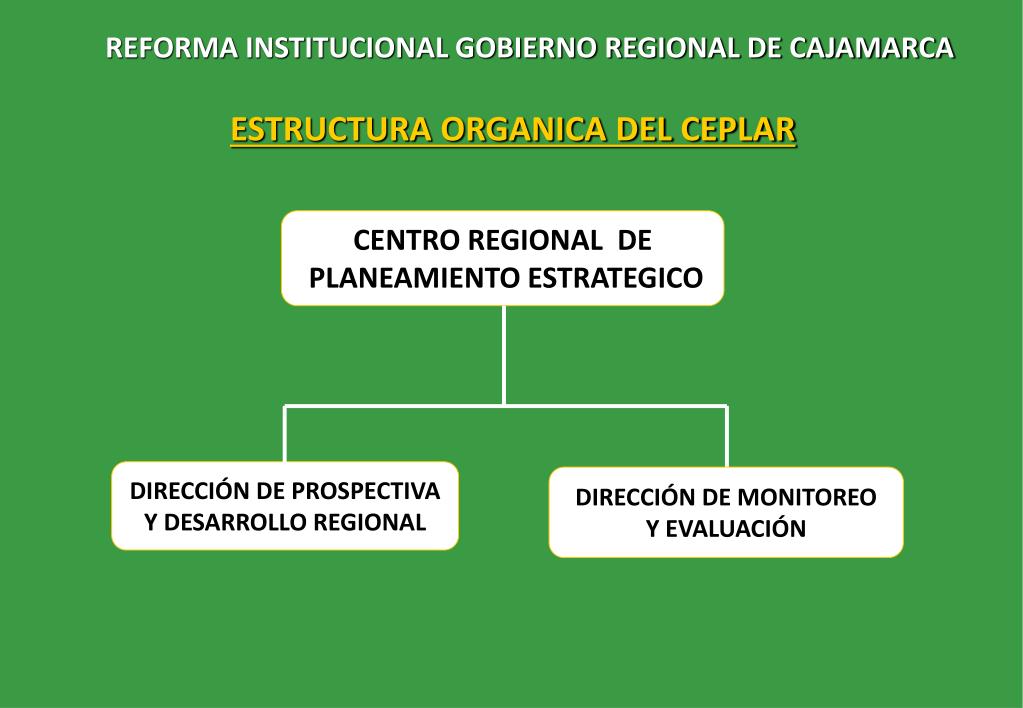 REFORMA INSTITUCIONAL GOBIERNO REGIONAL DE CAJAMARCA

ESTRUCTURA ORGANICA DEL CEPLAR

CENTRO REGIONAL DE PLANEAMIENTO ESTRATEGICO

DIRECCIÓN DE PROSPECTIVA Y DESARROLLO REGIONAL

DIRECCIÓN DE MONITOREO Y EVALUACIÓN